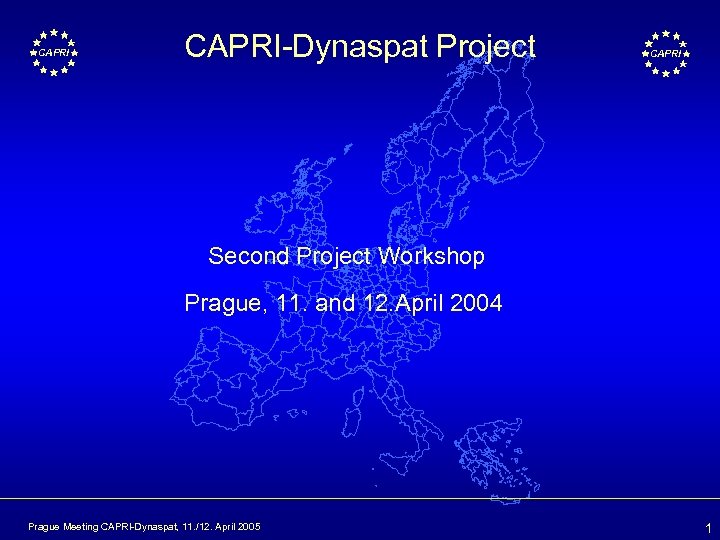 CAPRI

CAPRI-Dynaspat Project

CAPRI

Second Project Workshop

Prague, 11. and 12.April 2004

Prague Meeting CAPRI-Dynaspat, 11./12. April 2005

1